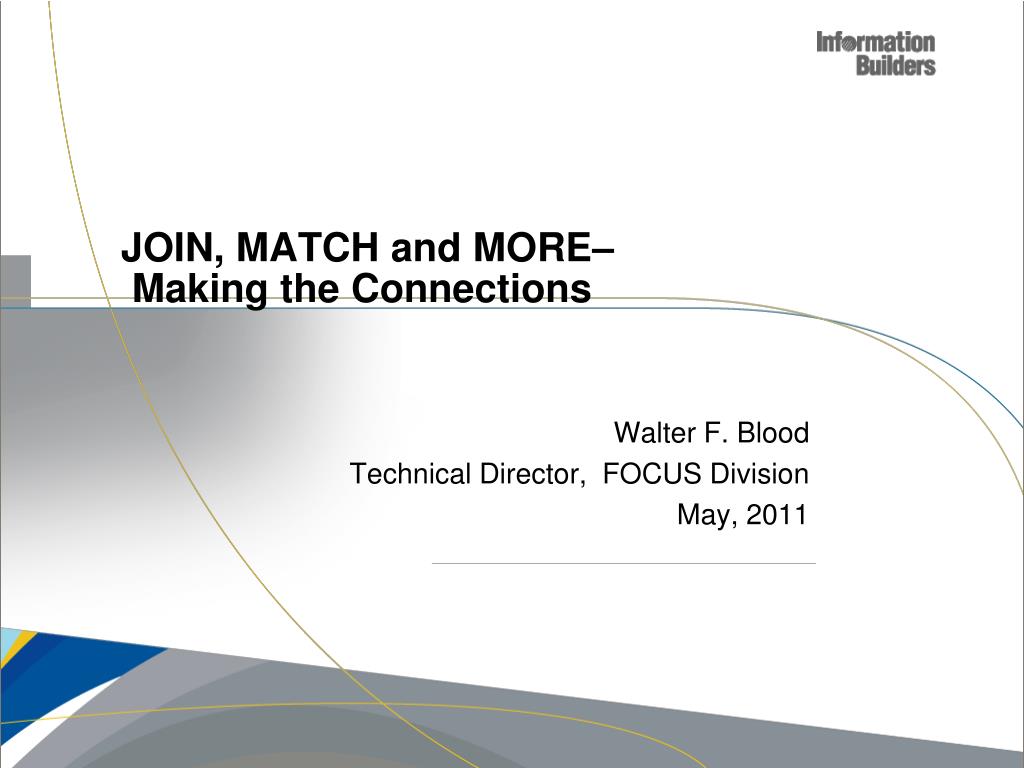 Information Builders

JOIN, MATCH and MORE– Making the Connections

Walter F. Blood
Technical Director, FOCUS Division
May, 2011